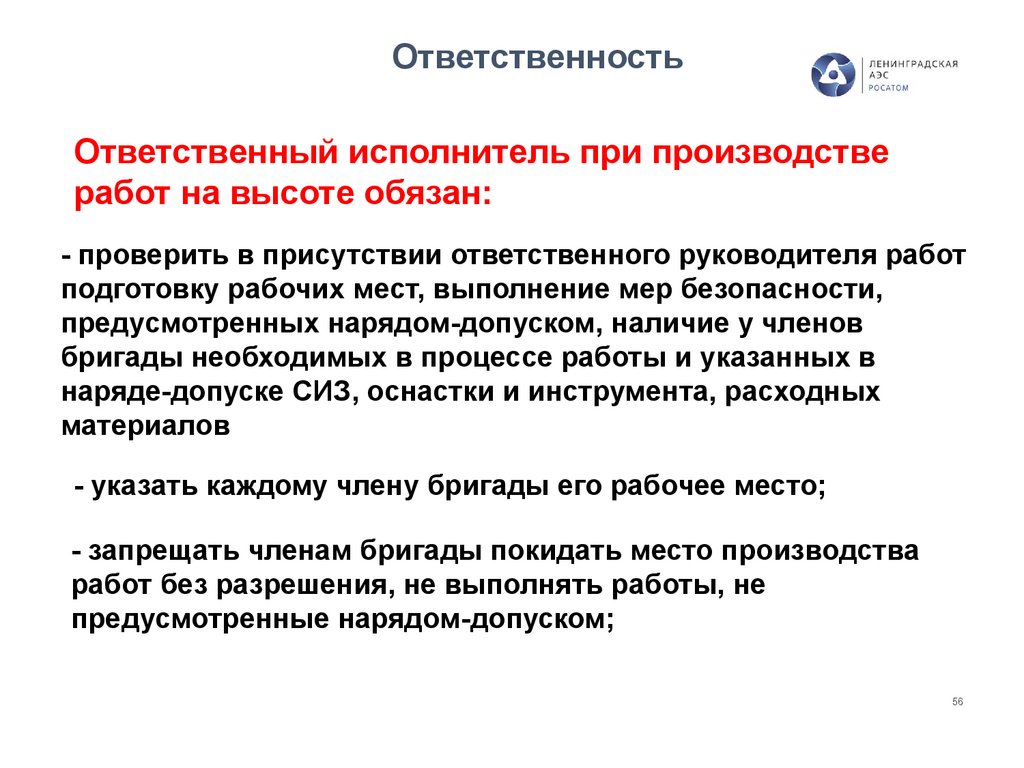 Ответственность

ЛЕНИНГРАДСКАЯ АЭС РОСАТОМ

Ответственный исполнитель при производстве работ на высоте обязан:

- проверить в присутствии ответственного руководителя работ подготовку рабочих мест, выполнение мер безопасности, предусмотренных нарядом-допуском, наличие у членов бригады необходимых в процессе работы и указанных в наряде-допуске СИЗ, оснастки и инструмента, расходных материалов

- указать каждому члену бригады его рабочее место;

- запрещать членам бригады покидать место производства работ без разрешения, не выполнять работы, не предусмотренные нарядом-допуском;

56